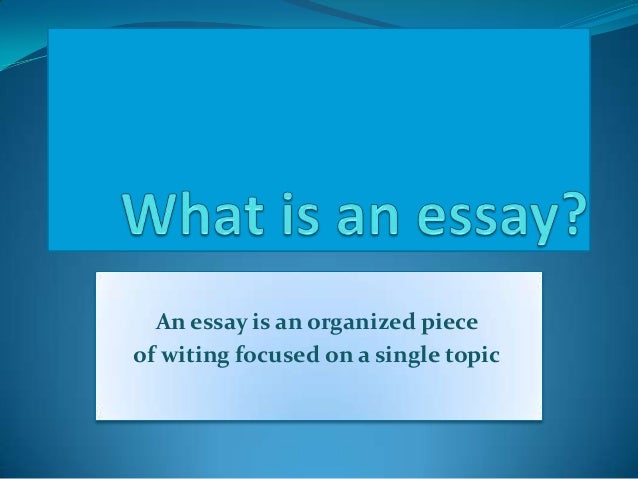 What is an essay?

An essay is an organized piece of witing focused on a single topic